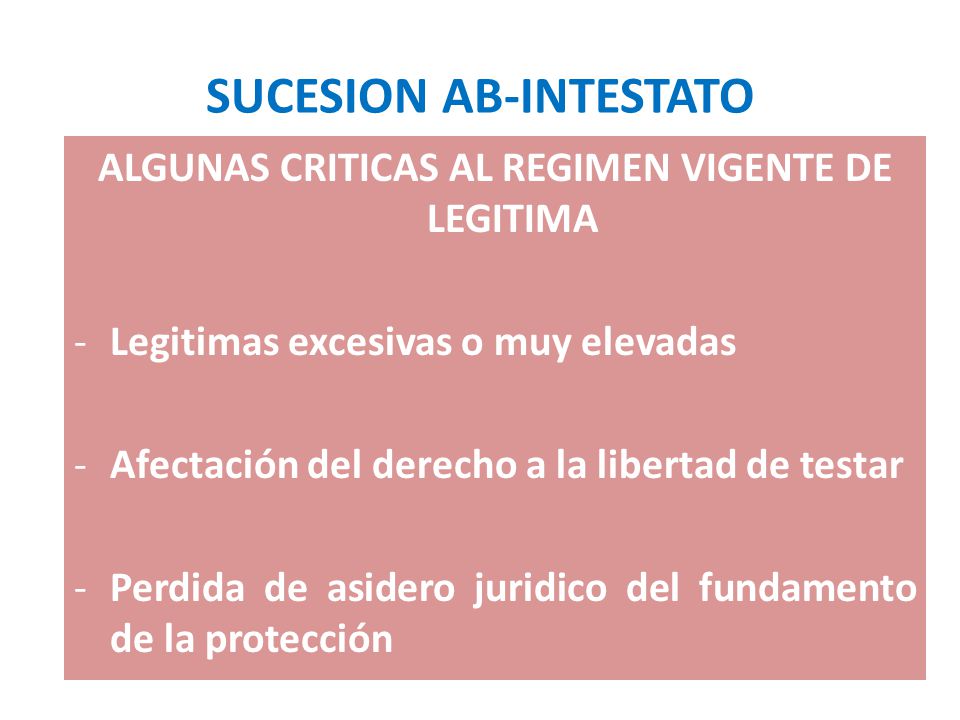 SUCESION AB-INTESTATO

ALGUNAS CRITICAS AL REGIMEN VIGENTE DE LEGITIMA

- Legitimas excesivas o muy elevadas

- Afectación del derecho a la libertad de testar

- Perdida de asidero juridico del fundamento de la protección